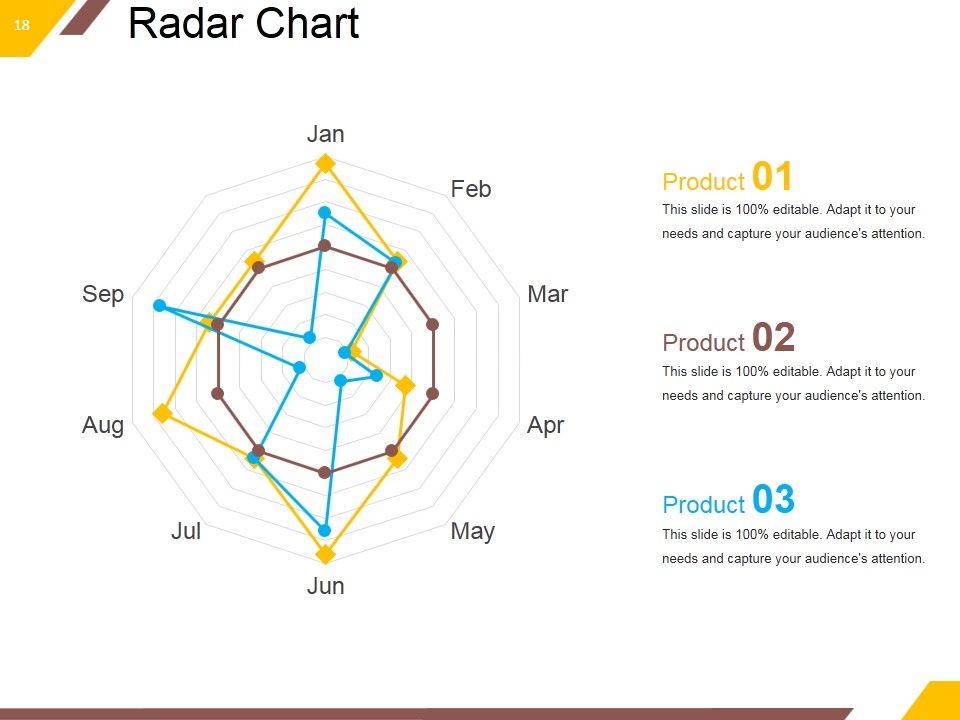 18

Radar Chart

Jan
Feb
Mar
Apr
May
Jun
Jul
Aug
Sep

Product 01
This slide is 100% editable. Adapt it to your needs and capture your audience's attention.

Product 02
This slide is 100% editable. Adapt it to your needs and capture your audience's attention.

Product 03
This slide is 100% editable. Adapt it to your needs and capture your audience's attention.